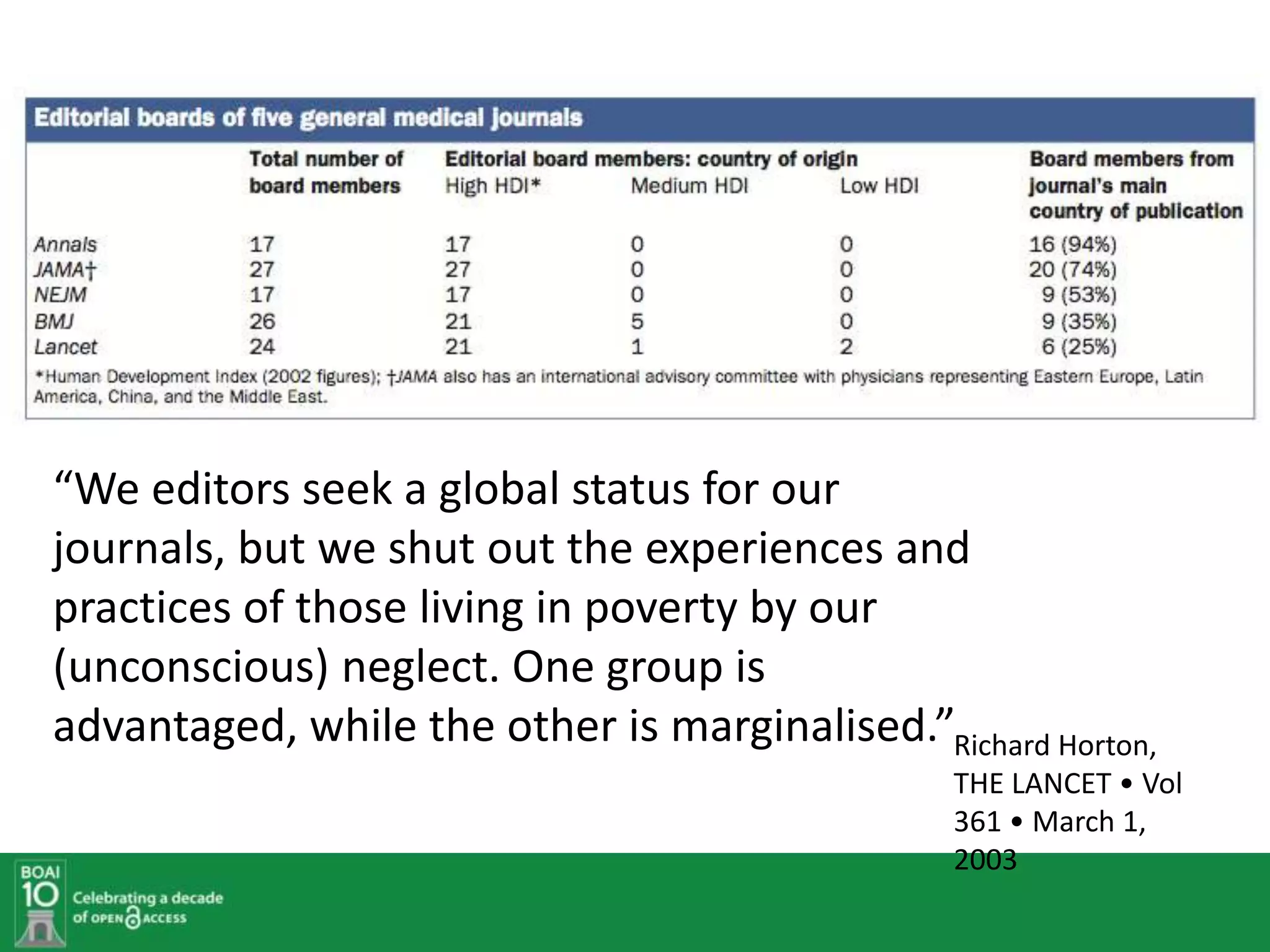 Editorial boards of five general medical journals

| | Total number of board members | Editorial board members: country of origin High HDI* | Medium HDI | Low HDI | Board members from journal's main country of publication |
|---|---|---|---|---|---|
| Annals | 17 | 17 | 0 | 0 | 16 (94%) |
| JAMA† | 27 | 27 | 0 | 0 | 20 (74%) |
| NEJM | 17 | 17 | 0 | 0 | 9 (53%) |
| BMJ | 26 | 21 | 5 | 0 | 9 (35%) |
| Lancet | 24 | 21 | 1 | 2 | 6 (25%) |

*Human Development Index (2002 figures); †JAMA also has an international advisory committee with physicians representing Eastern Europe, Latin America, China, and the Middle East.

"We editors seek a global status for our journals, but we shut out the experiences and practices of those living in poverty by our (unconscious) neglect. One group is advantaged, while the other is marginalised."

Richard Horton, THE LANCET • Vol 361 • March 1, 2003

BOAI 10 Celebrating a decade of OPEN ACCESS